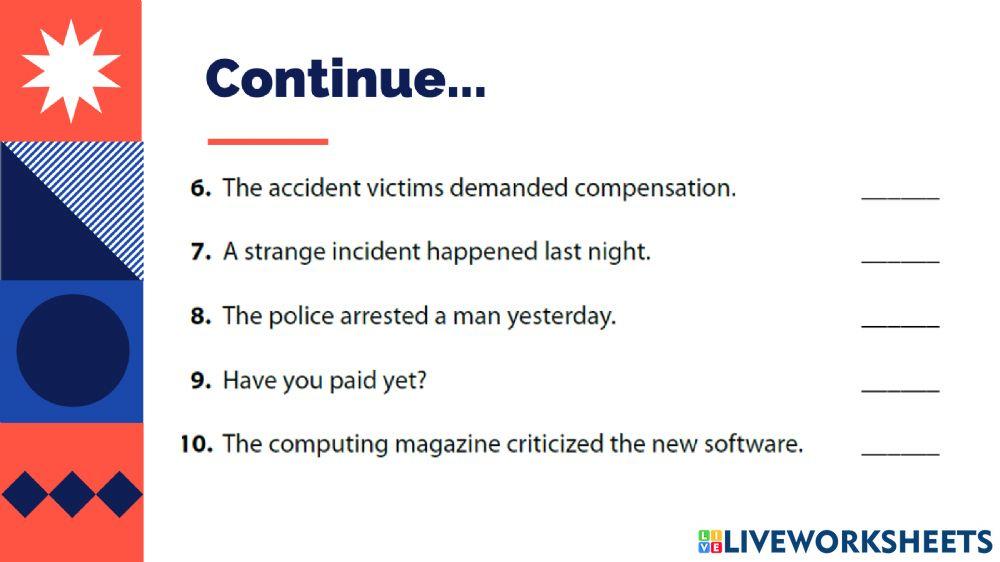 Continue...

6. The accident victims demanded compensation. ______

7. A strange incident happened last night. ______

8. The police arrested a man yesterday. ______

9. Have you paid yet? ______

10. The computing magazine criticized the new software. ______

LIVEWORKSHEETS